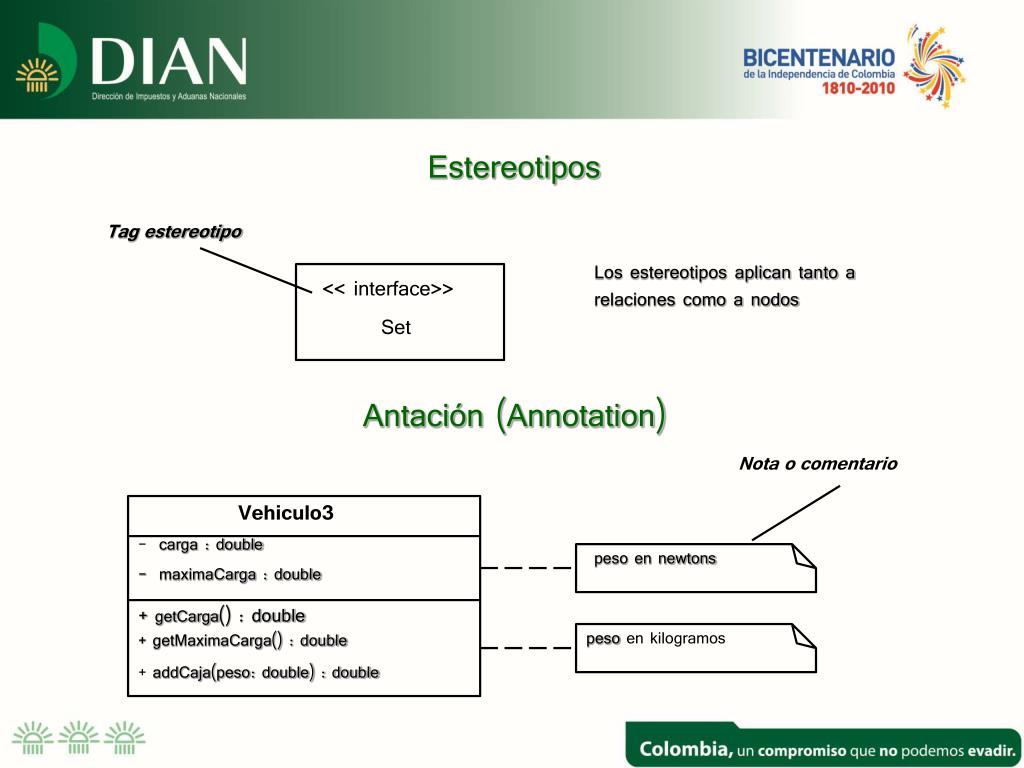 DIAN
Dirección de Impuestos y Aduanas Nacionales

BICENTENARIO
de la Independencia de Colombia
1810-2010

Estereotipos

Tag estereotipo

<< interface>>
Set

Los estereotipos aplican tanto a relaciones como a nodos

Antación (Annotation)

Nota o comentario

Vehiculo3

- carga : double
- maximaCarga : double

+ getCarga() : double
+ getMaximaCarga() : double
+ addCaja(peso: double) : double

peso en newtons

peso en kilogramos

Colombia, un compromiso que no podemos evadir.